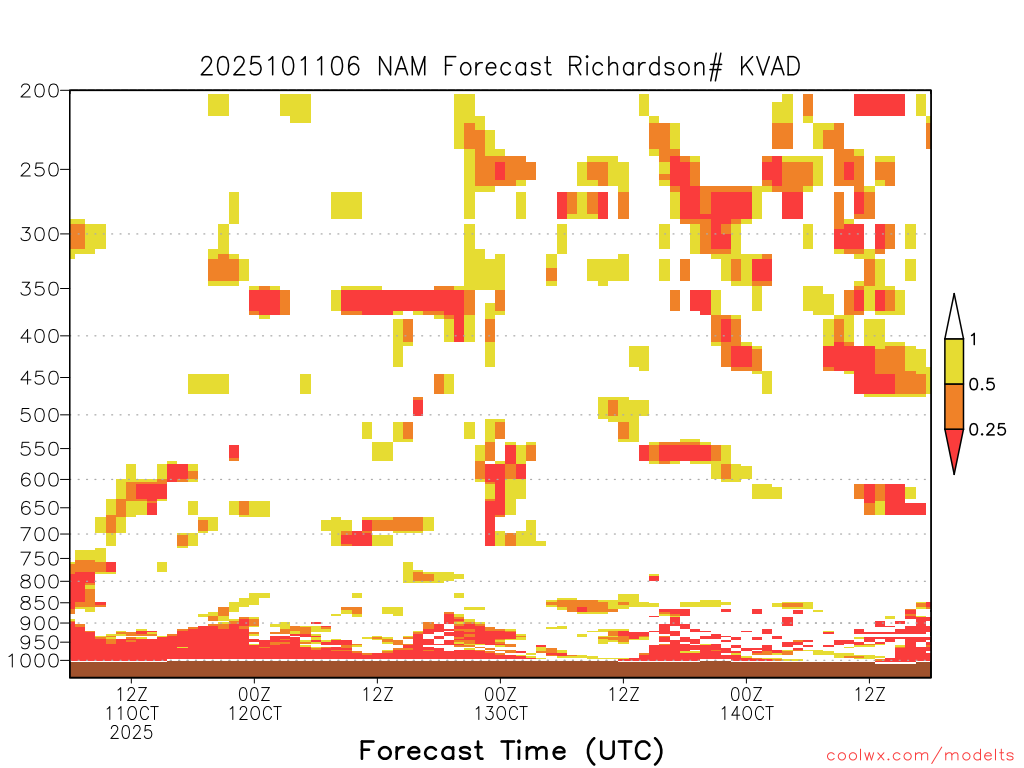 2025101106 NAM Forecast Richardson# KVAD

200
250
300
350
400
450
500
550
600
650
700
750
800
850
900
950
1000

1
0.5
0.25

12Z
11OCT
2025
00Z
12OCT
12Z
00Z
13OCT
12Z
00Z
14OCT
12Z

Forecast Time (UTC)

coolwx.com/modelts